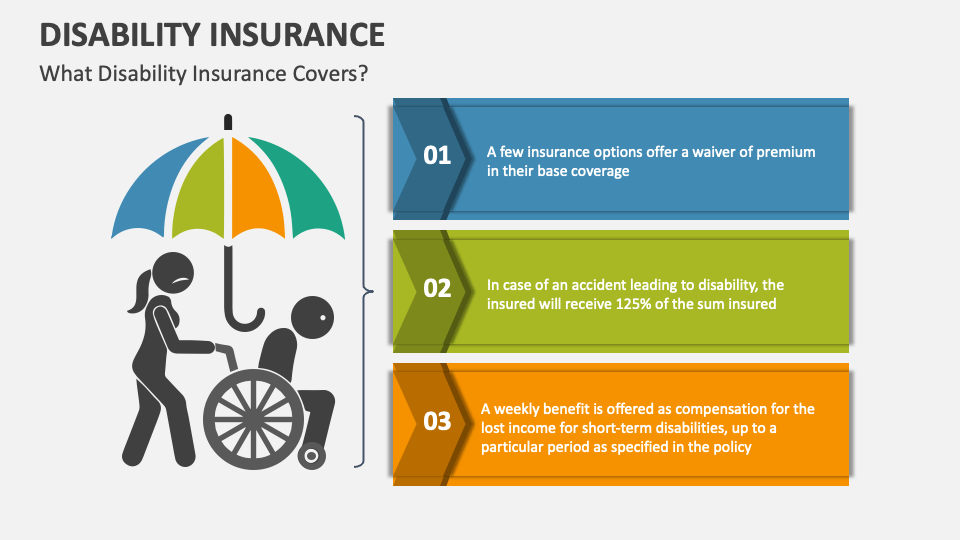 DISABILITY INSURANCE

What Disability Insurance Covers?

01

A few insurance options offer a waiver of premium in their base coverage

02

In case of an accident leading to disability, the insured will receive 125% of the sum insured

03

A weekly benefit is offered as compensation for the lost income for short-term disabilities, up to a particular period as specified in the policy